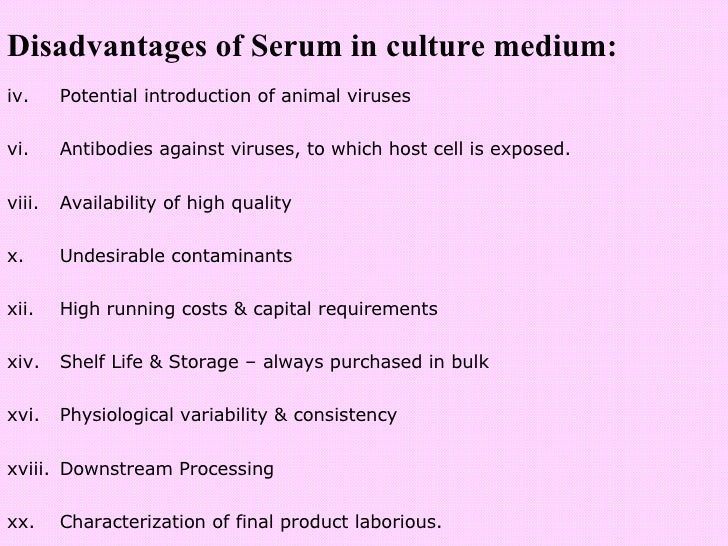 Disadvantages of Serum in culture medium:

iv. Potential introduction of animal viruses

vi. Antibodies against viruses, to which host cell is exposed.

viii. Availability of high quality

x. Undesirable contaminants

xii. High running costs & capital requirements

xiv. Shelf Life & Storage – always purchased in bulk

xvi. Physiological variability & consistency

xviii. Downstream Processing

xx. Characterization of final product laborious.